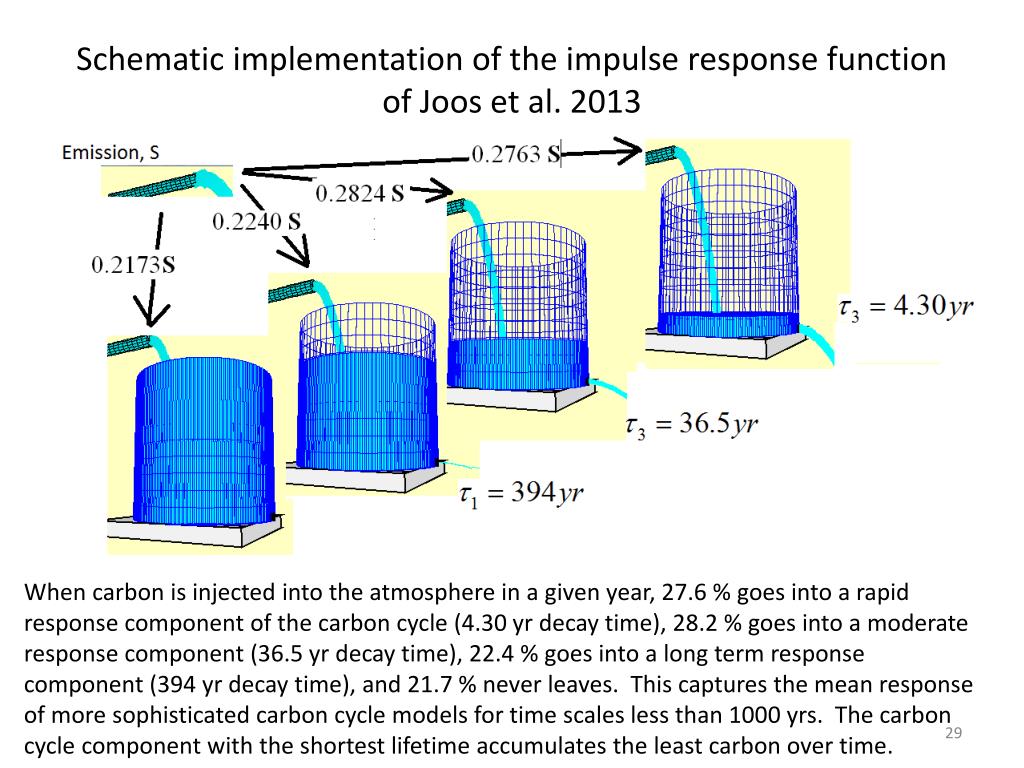 Schematic implementation of the impulse response function of Joos et al. 2013

Emission, S

0.2763 S

0.2824 S

0.2240 S

0.2173S

$\tau_3 = 4.30yr$

$\tau_3 = 36.5yr$

$\tau_1 = 394yr$

When carbon is injected into the atmosphere in a given year, 27.6 % goes into a rapid response component of the carbon cycle (4.30 yr decay time), 28.2 % goes into a moderate response component (36.5 yr decay time), 22.4 % goes into a long term response component (394 yr decay time), and 21.7 % never leaves. This captures the mean response of more sophisticated carbon cycle models for time scales less than 1000 yrs. The carbon cycle component with the shortest lifetime accumulates the least carbon over time.

29